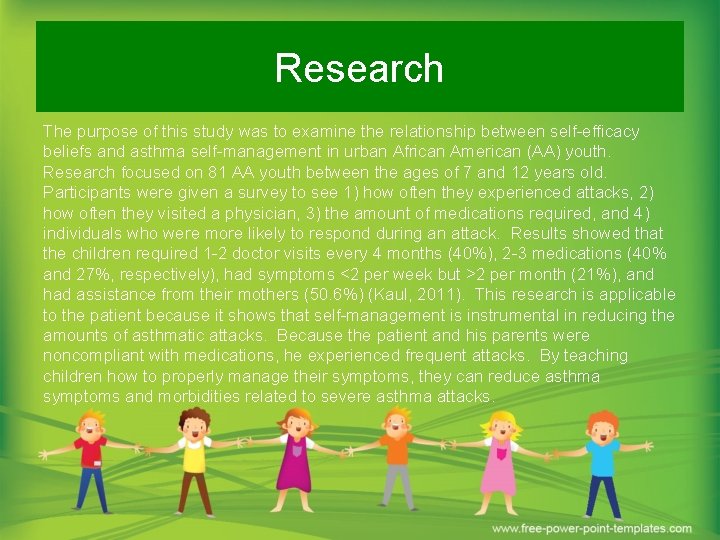 Research

The purpose of this study was to examine the relationship between self-efficacy beliefs and asthma self-management in urban African American (AA) youth. Research focused on 81 AA youth between the ages of 7 and 12 years old. Participants were given a survey to see 1) how often they experienced attacks, 2) how often they visited a physician, 3) the amount of medications required, and 4) individuals who were more likely to respond during an attack. Results showed that the children required 1-2 doctor visits every 4 months (40%), 2-3 medications (40% and 27%, respectively), had symptoms <2 per week but >2 per month (21%), and had assistance from their mothers (50.6%) (Kaul, 2011). This research is applicable to the patient because it shows that self-management is instrumental in reducing the amounts of asthmatic attacks. Because the patient and his parents were noncompliant with medications, he experienced frequent attacks. By teaching children how to properly manage their symptoms, they can reduce asthma symptoms and morbidities related to severe asthma attacks.

www.free-power-point-templates.com